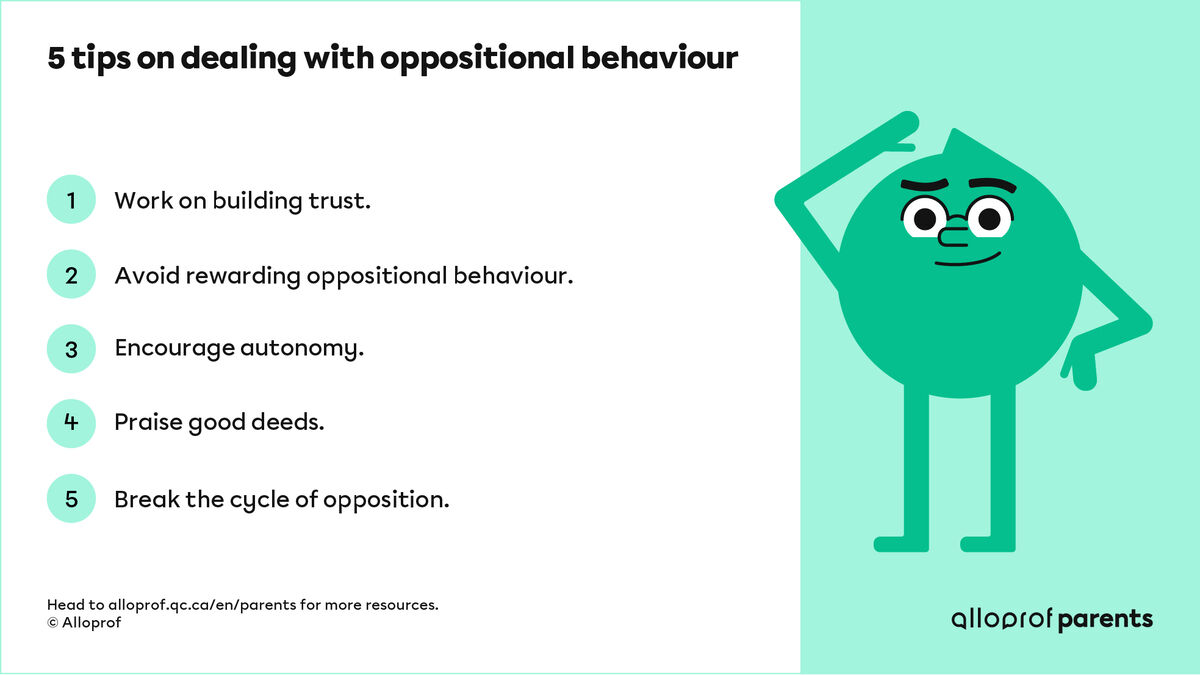 5 tips on dealing with oppositional behaviour

1 Work on building trust.

2 Avoid rewarding oppositional behaviour.

3 Encourage autonomy.

4 Praise good deeds.

5 Break the cycle of opposition.

Head to alloprof.qc.ca/en/parents for more resources.
© Alloprof

alloprof parents